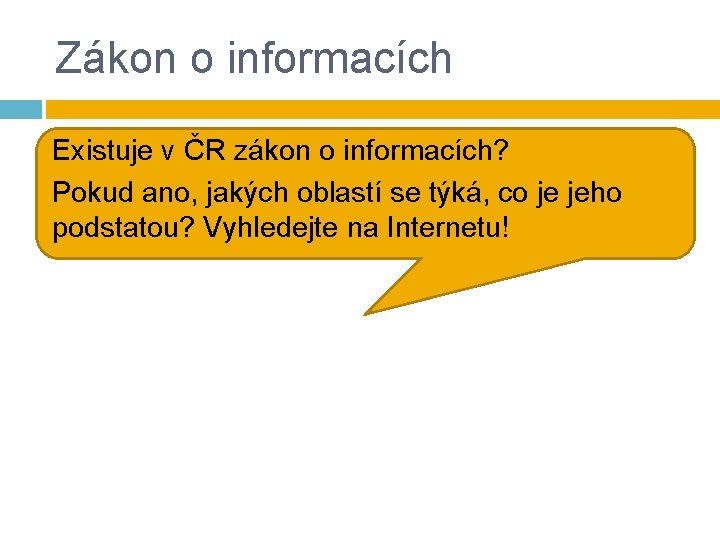 Zákon o informacích

Existuje v ČR zákon o informacích?

Pokud ano, jakých oblastí se týká, co je jeho podstatou? Vyhledejte na Internetu!